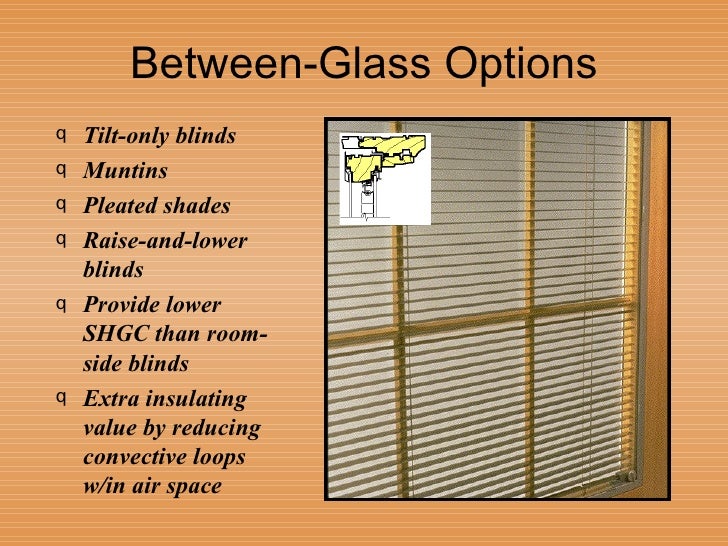 Between-Glass Options

q Tilt-only blinds
q Muntins
q Pleated shades
q Raise-and-lower blinds
q Provide lower SHGC than room-side blinds
q Extra insulating value by reducing convective loops w/in air space